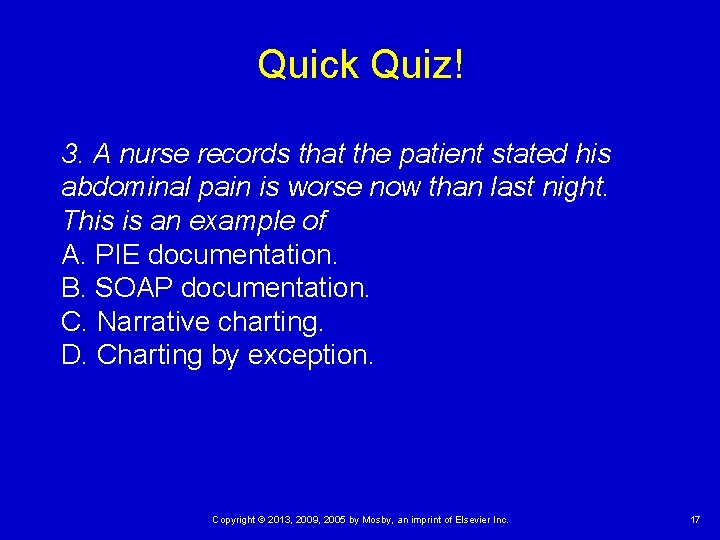 Quick Quiz!

3. A nurse records that the patient stated his abdominal pain is worse now than last night. This is an example of
A. PIE documentation.
B. SOAP documentation.
C. Narrative charting.
D. Charting by exception.

Copyright © 2013, 2009, 2005 by Mosby, an imprint of Elsevier Inc.

17